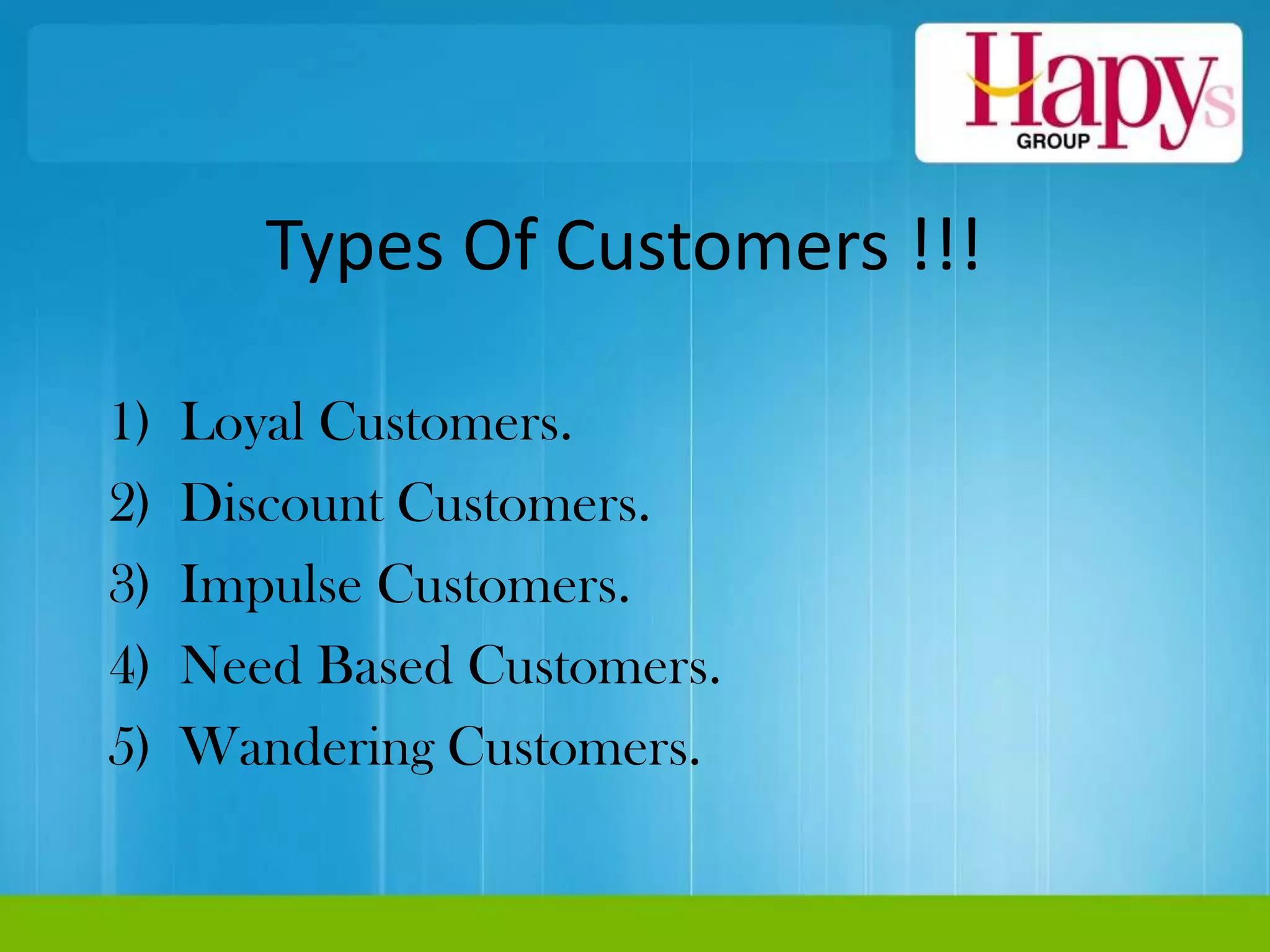 Hapys
GROUP

Types Of Customers !!!

1) Loyal Customers.
2) Discount Customers.
3) Impulse Customers.
4) Need Based Customers.
5) Wandering Customers.